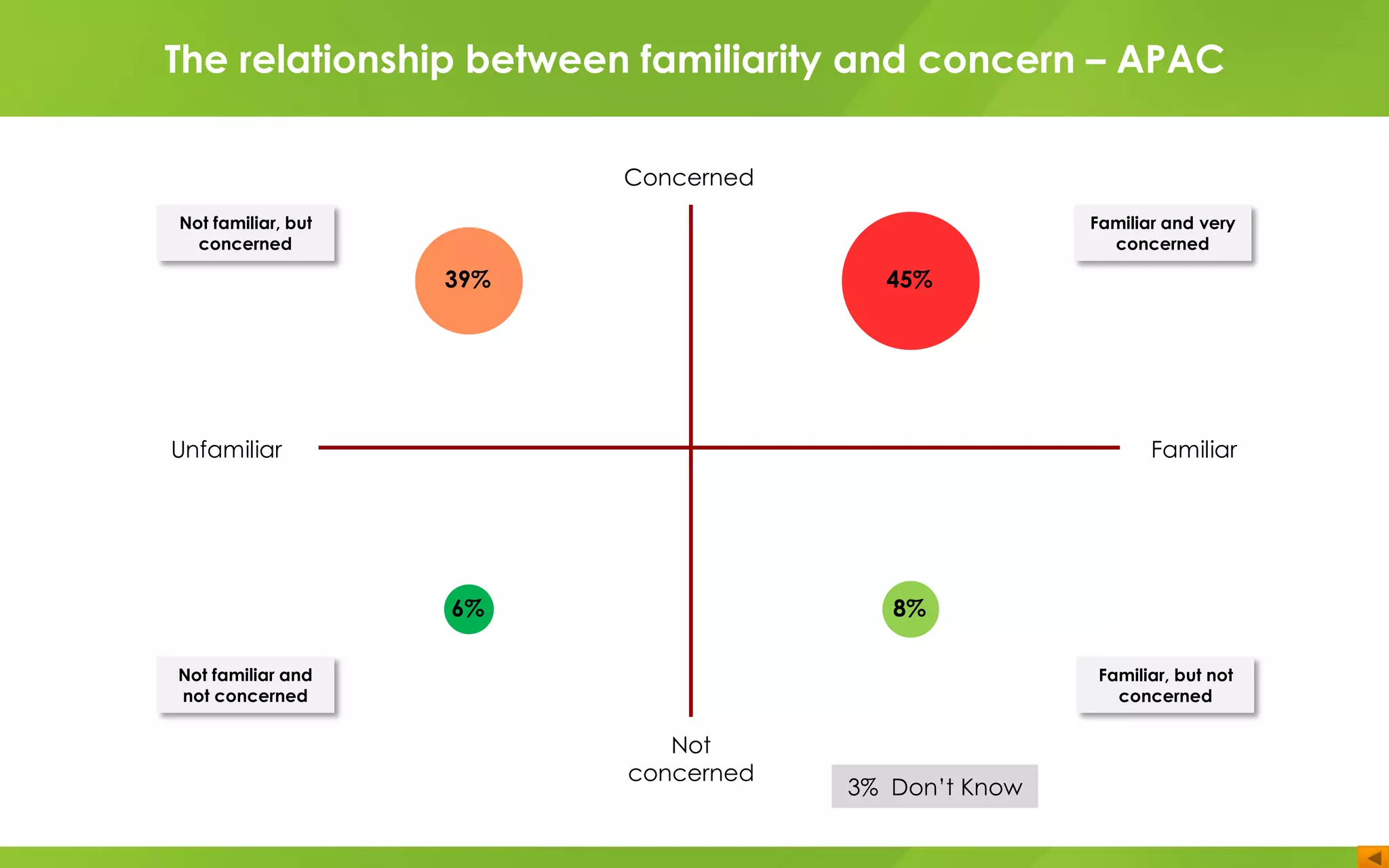 The relationship between familiarity and concern – APAC

Concerned

Not familiar, but concerned

39%

45%

Familiar and very concerned

Unfamiliar

Familiar

6%

8%

Not familiar and not concerned

Familiar, but not concerned

Not concerned

3% Don't Know